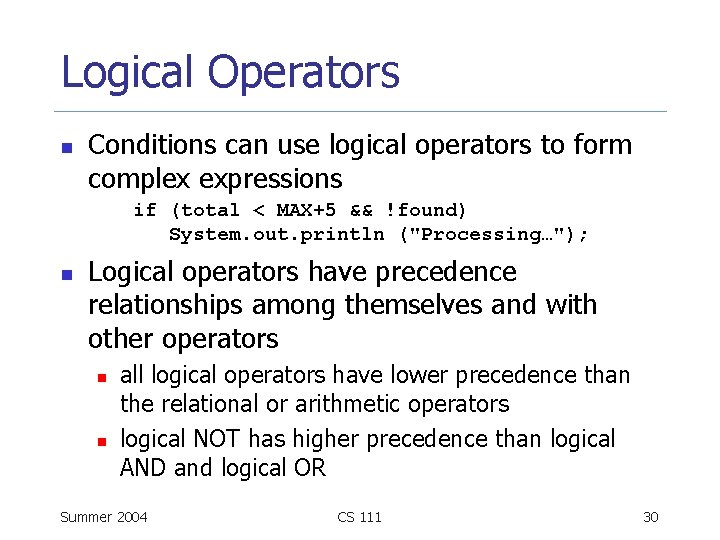 Logical Operators

Conditions can use logical operators to form complex expressions

if (total < MAX+5 && !found)
   System.out.println ("Processing…");

Logical operators have precedence relationships among themselves and with other operators

all logical operators have lower precedence than the relational or arithmetic operators

logical NOT has higher precedence than logical AND and logical OR

Summer 2004 CS 111 30